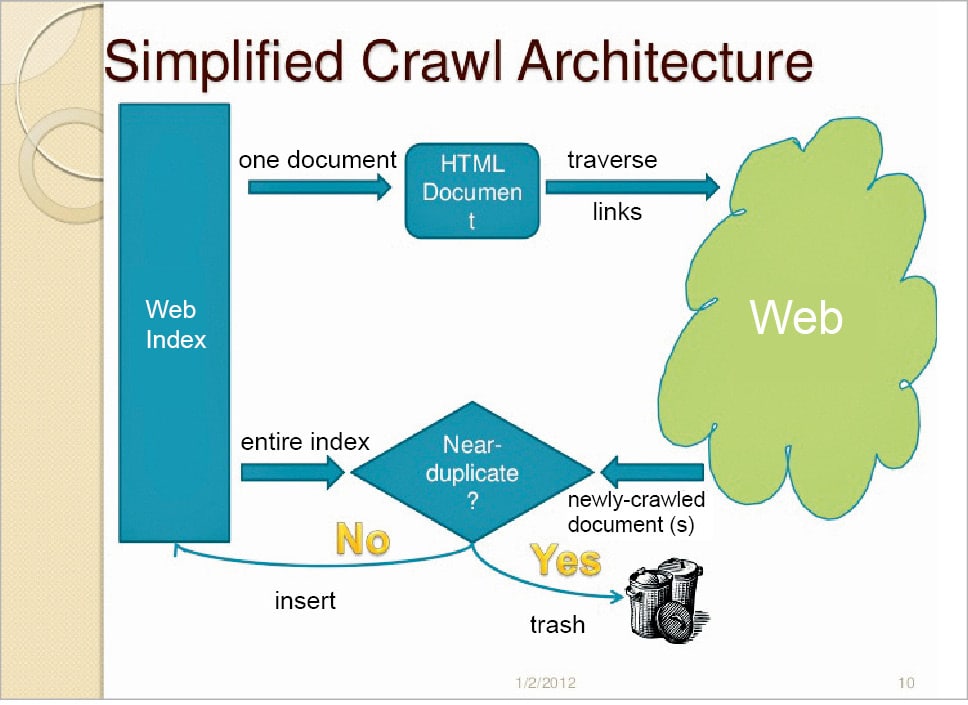 Simplified Crawl Architecture

Web Index

one document

HTML Documen t

traverse

links

Web

entire index

Near-duplicate ?

newly-crawled document (s)

No

Yes

insert

trash

1/2/2012

10